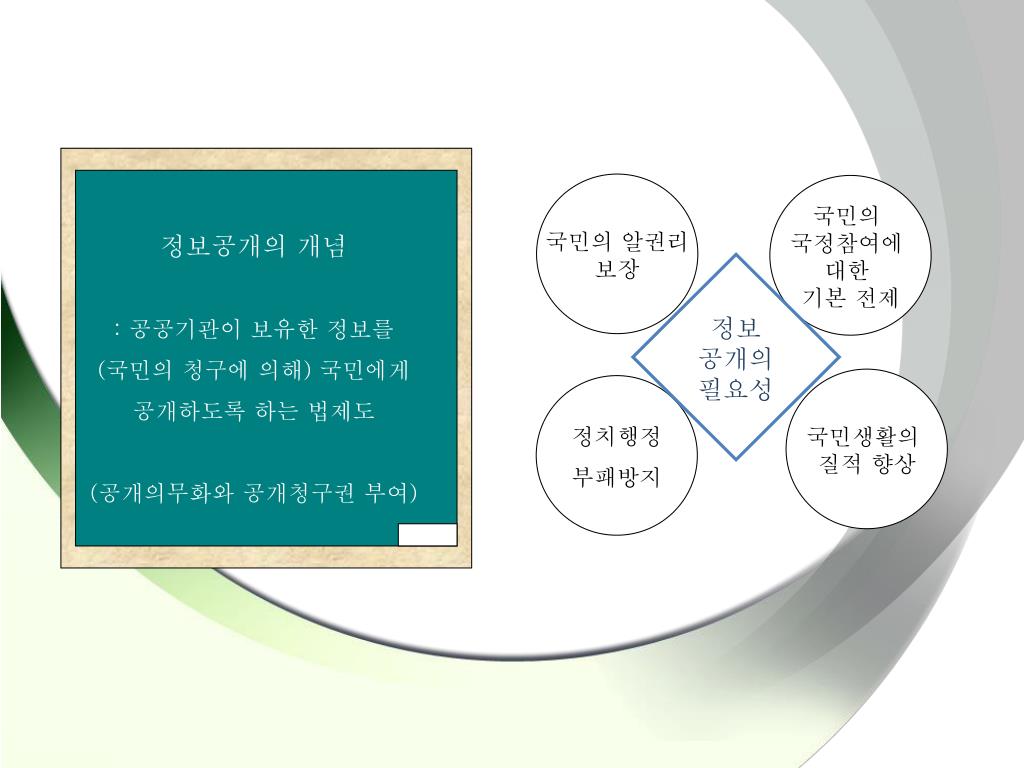 정보공개의 개념

: 공공기관이 보유한 정보를 (국민의 청구에 의해) 국민에게 공개하도록 하는 법제도

(공개의무화와 공개청구권 부여)

국민의 알권리 보장

국민의 국정참여에 대한 기본 전제

정보 공개의 필요성

정치행정 부패방지

국민생활의 질적 향상